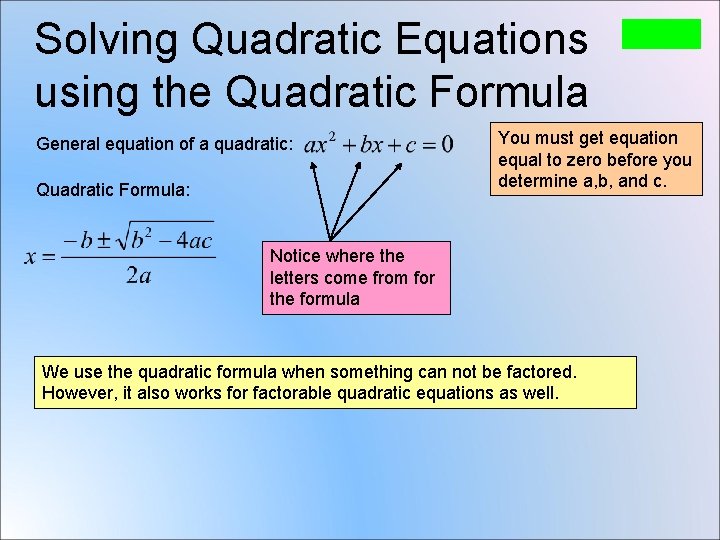 Solving Quadratic Equations using the Quadratic Formula

General equation of a quadratic: $ax^2 + bx + c = 0$

You must get equation equal to zero before you determine a,b, and c.

Quadratic Formula:

$x = \frac{-b \pm \sqrt{b^2 - 4ac}}{2a}$

Notice where the letters come from for the formula

We use the quadratic formula when something can not be factored. However, it also works for factorable quadratic equations as well.